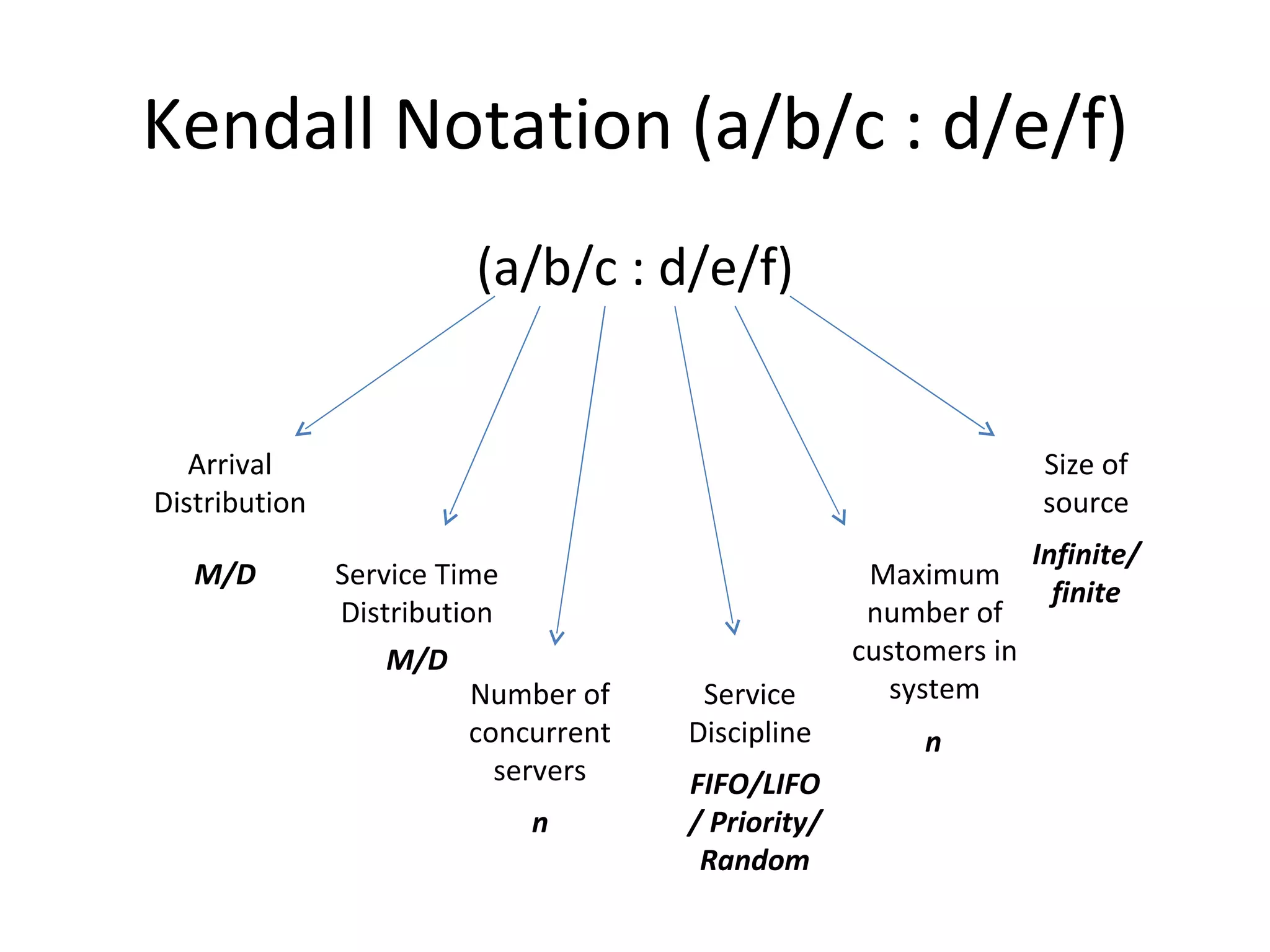 Kendall Notation (a/b/c : d/e/f)

(a/b/c : d/e/f)

Arrival Distribution

M/D

Service Time Distribution

M/D

Number of concurrent servers

n

Service Discipline

FIFO/LIFO / Priority/ Random

Maximum number of customers in system

n

Size of source

Infinite/ finite